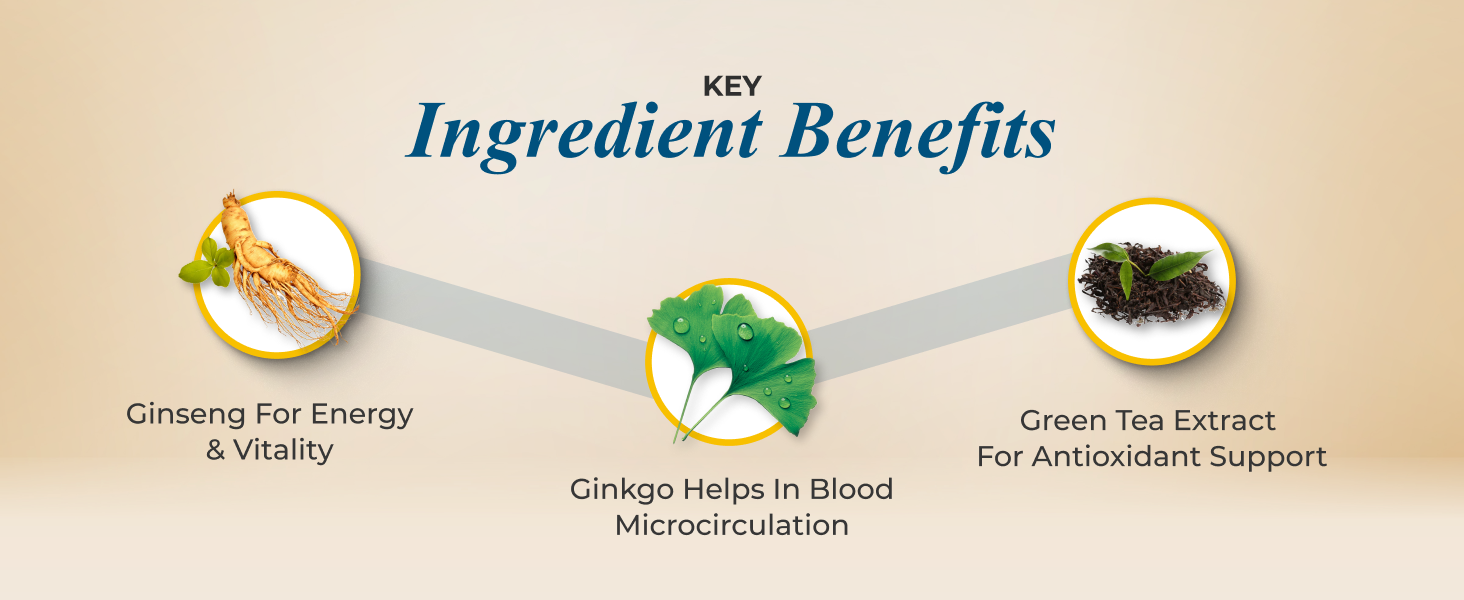 KEY
Ingredient Benefits

Ginseng For Energy
& Vitality

Ginkgo Helps In Blood
Microcirculation

Green Tea Extract
For Antioxidant Support